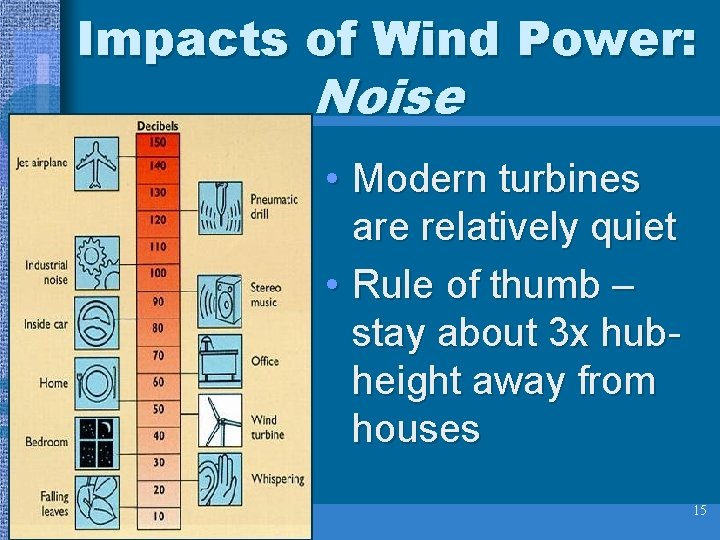 Impacts of Wind Power: Noise

Decibels
150
140
130
120
110
100
90
80
70
60
50
40
30
20
10

Jet airplane
Industrial noise
Inside car
Home
Bedroom
Falling leaves

Pneumatic drill
Stereo music
Office
Wind turbine
Whispering

• Modern turbines are relatively quiet
• Rule of thumb – stay about 3x hub-height away from houses

15